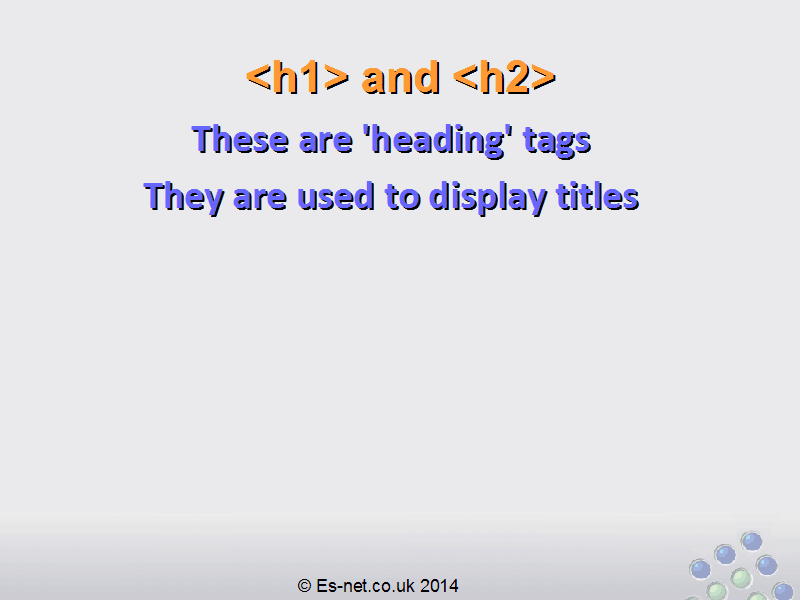 <h1> and <h2>

These are 'heading' tags

They are used to display titles

© Es-net.co.uk 2014